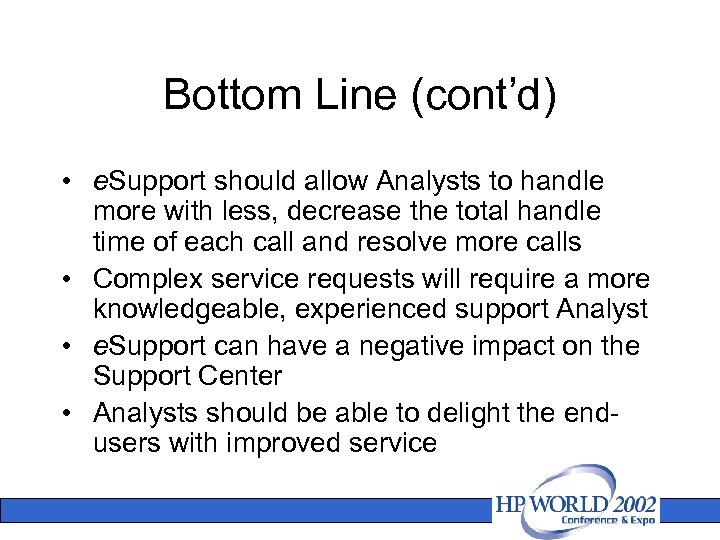 Bottom Line (cont'd)

• eSupport should allow Analysts to handle more with less, decrease the total handle time of each call and resolve more calls

• Complex service requests will require a more knowledgeable, experienced support Analyst

• eSupport can have a negative impact on the Support Center

• Analysts should be able to delight the end-users with improved service

HP WORLD 2002
Conference & Expo